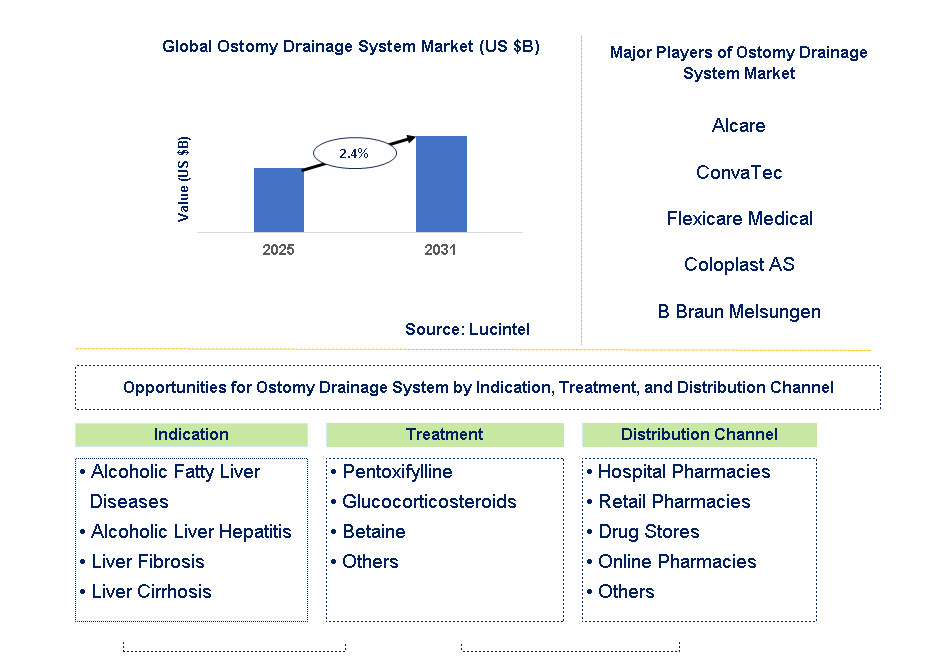 Global Ostomy Drainage System Market (US $B)

Value (US $B)

2.4%

2025

2031

Source: Lucintel

Major Players of Ostomy Drainage System Market

Alcare

ConvaTec

Flexicare Medical

Coloplast AS

B Braun Melsungen

Opportunities for Ostomy Drainage System by Indication, Treatment, and Distribution Channel

Indication

• Alcoholic Fatty Liver Diseases
• Alcoholic Liver Hepatitis
• Liver Fibrosis
• Liver Cirrhosis

Treatment

• Pentoxifylline
• Glucocorticosteroids
• Betaine
• Others

Distribution Channel

• Hospital Pharmacies
• Retail Pharmacies
• Drug Stores
• Online Pharmacies
• Others